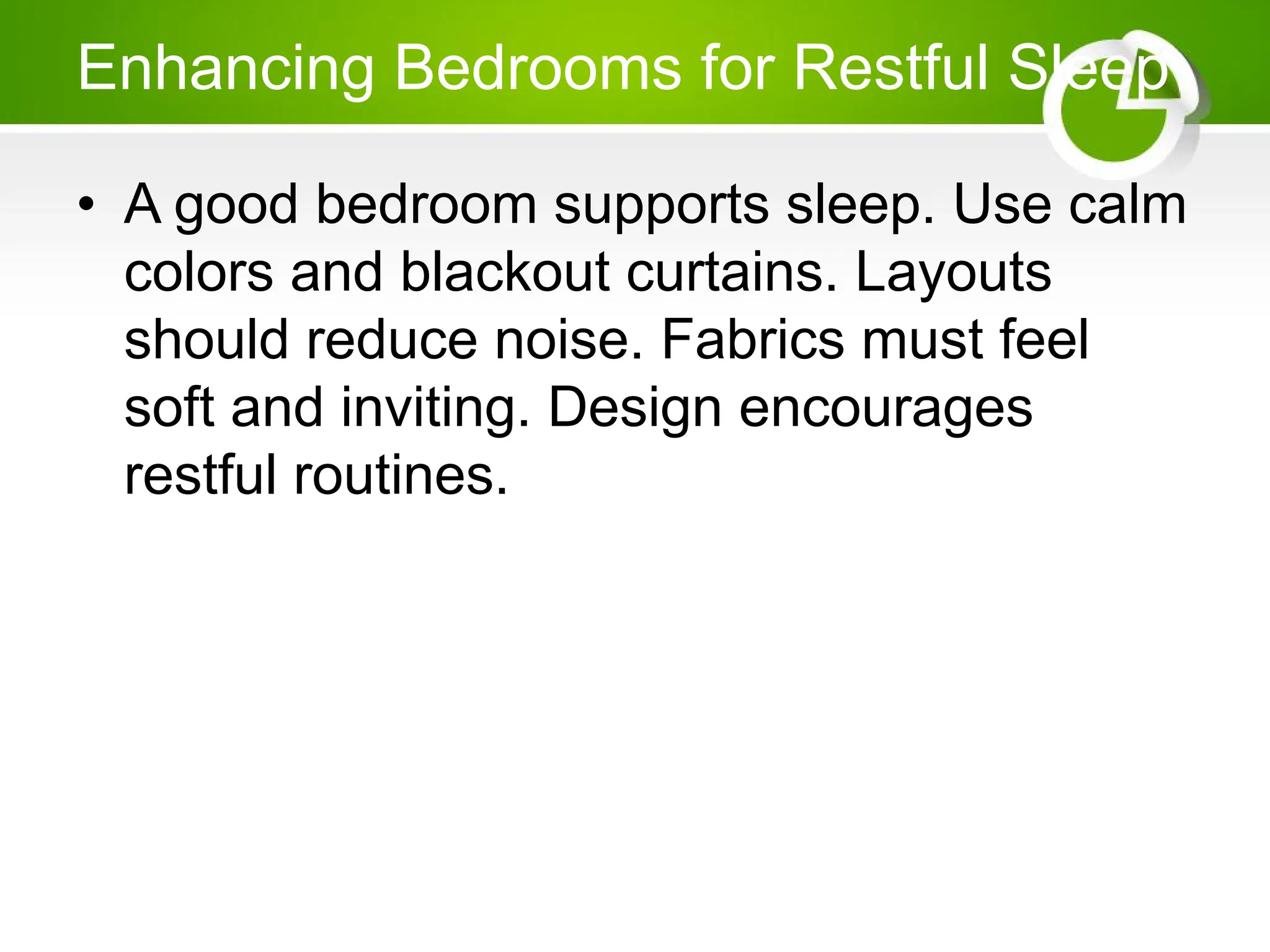 Enhancing Bedrooms for Restful Sleep

• A good bedroom supports sleep. Use calm colors and blackout curtains. Layouts should reduce noise. Fabrics must feel soft and inviting. Design encourages restful routines.